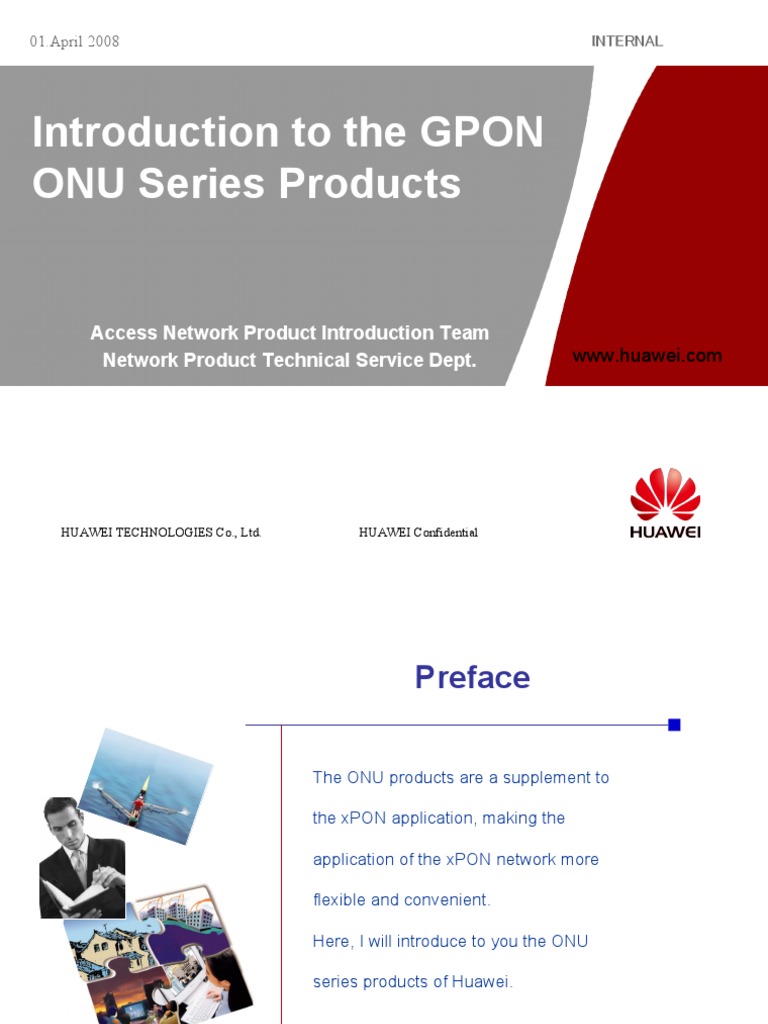 01.April 2008

INTERNAL

Introduction to the GPON ONU Series Products

Access Network Product Introduction Team
Network Product Technical Service Dept.

www.huawei.com

HUAWEI TECHNOLOGIES Co., Ltd.

HUAWEI Confidential

HUAWEI

Preface

The ONU products are a supplement to the xPON application, making the application of the xPON network more flexible and convenient.

Here, I will introduce to you the ONU series products of Huawei.